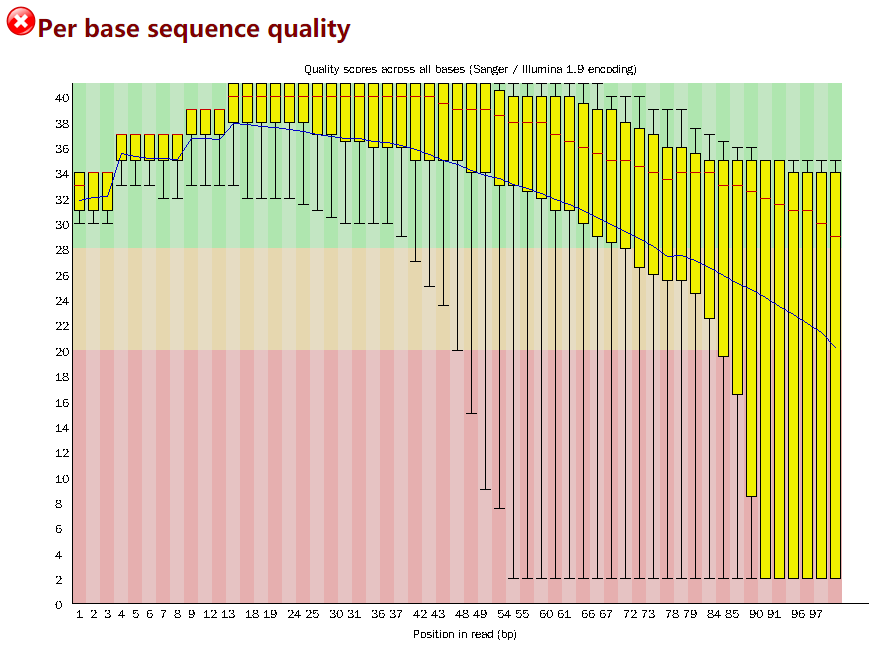 Per base sequence quality

Quality scores across all bases (Sanger / Illumina 1.9 encoding)

40
38
36
34
32
30
28
26
24
22
20
18
16
14
12
10
8
6
4
2
0

1 2 3 4 5 6 7 8 9 12 13 18 19 24 25 30 31 36 37 42 43 48 49 54 55 60 61 66 67 72 73 78 79 84 85 90 91 96 97

Position in read (bp)